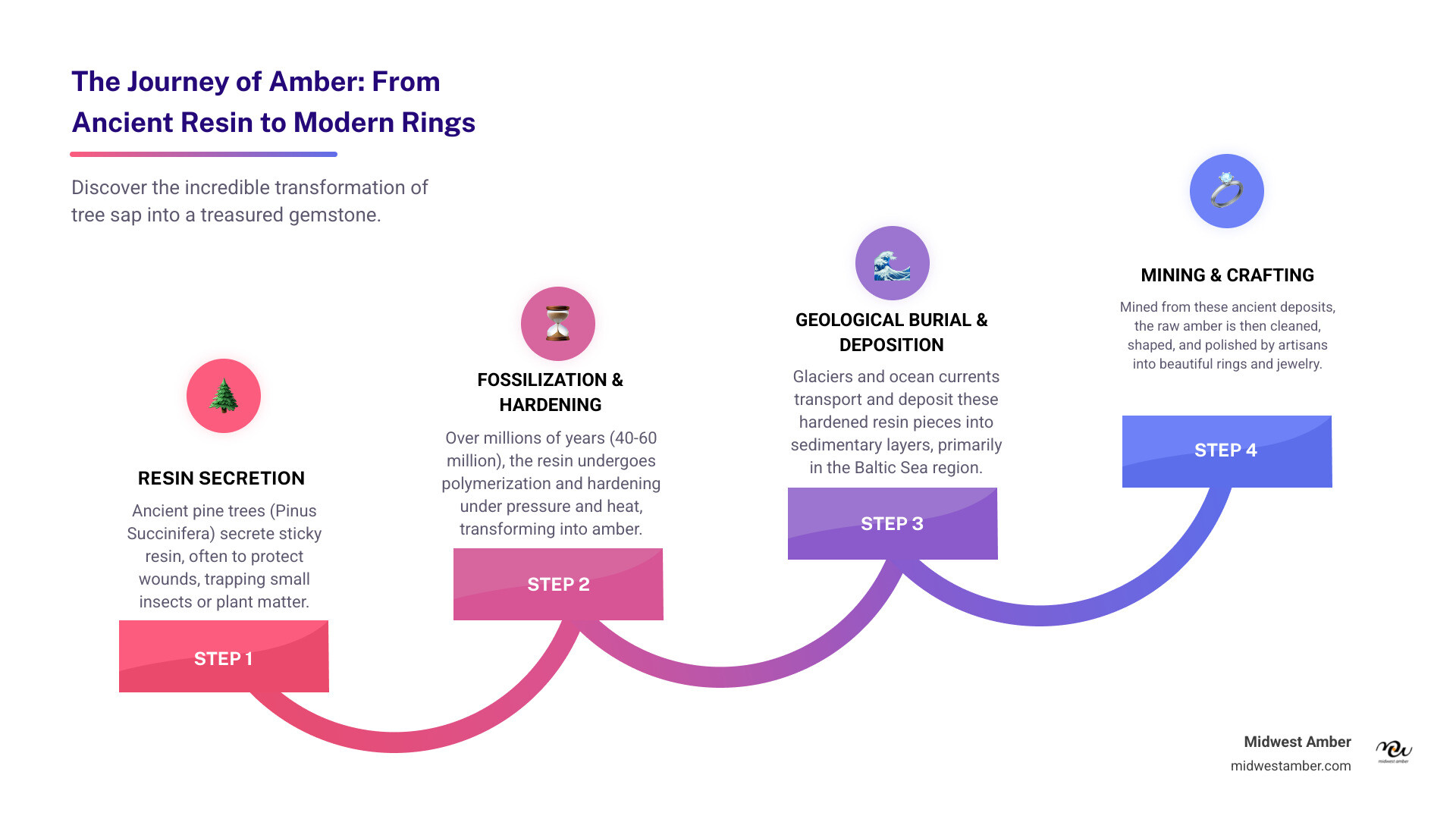 The Journey of Amber: From Ancient Resin to Modern Rings

Discover the incredible transformation of tree sap into a treasured gemstone.

RESIN SECRETION

Ancient pine trees (Pinus Succinifera) secrete sticky resin, often to protect wounds, trapping small insects or plant matter.

STEP 1

FOSSILIZATION & HARDENING

Over millions of years (40-60 million), the resin undergoes polymerization and hardening under pressure and heat, transforming into amber.

STEP 2

GEOLOGICAL BURIAL & DEPOSITION

Glaciers and ocean currents transport and deposit these hardened resin pieces into sedimentary layers, primarily in the Baltic Sea region.

STEP 3

MINING & CRAFTING

Mined from these ancient deposits, the raw amber is then cleaned, shaped, and polished by artisans into beautiful rings and jewelry.

STEP 4

Midwest Amber
midwestamber.com

midwest amber